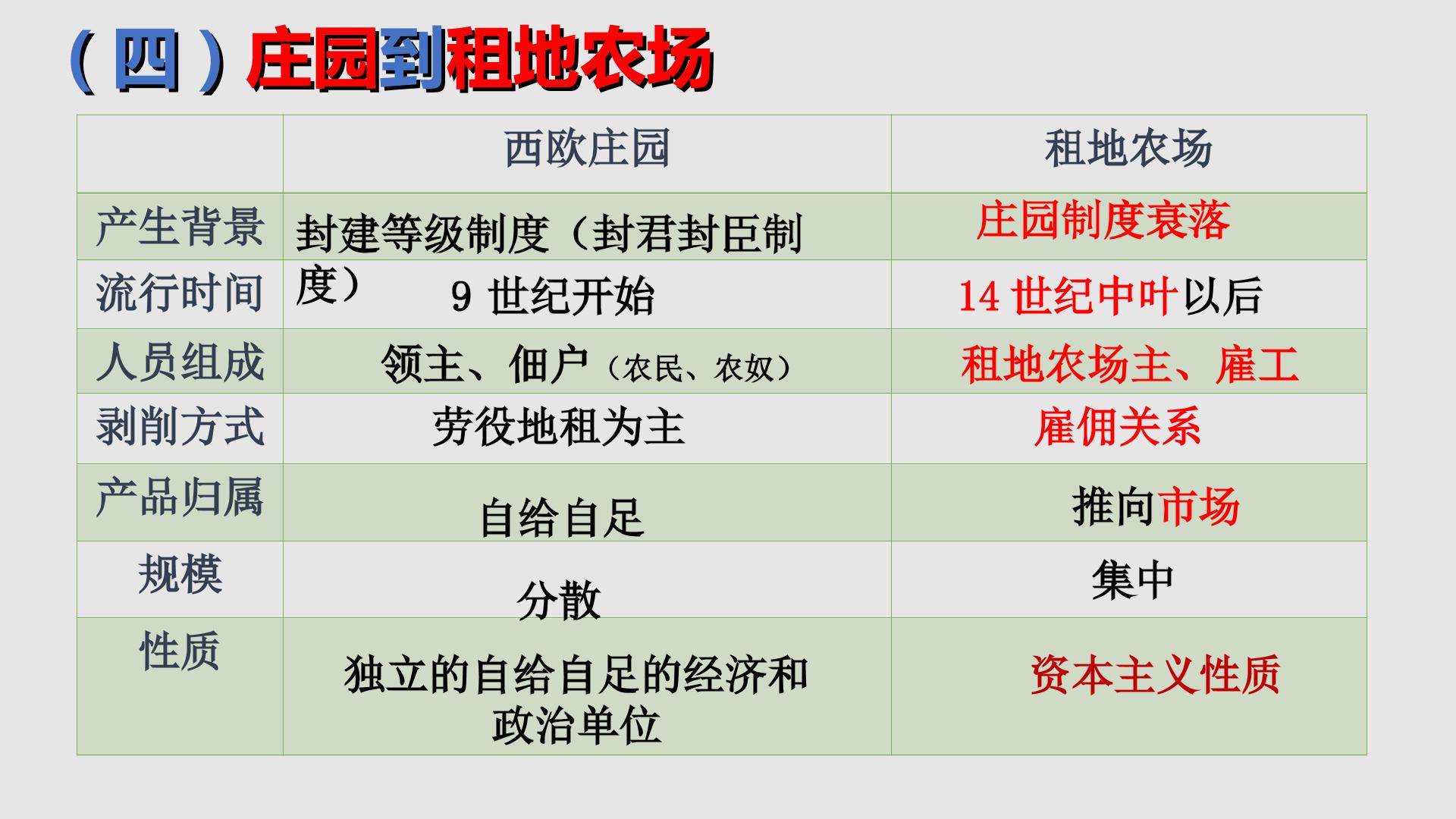 （四）庄园到租地农场

|  | 西欧庄园 | 租地农场 |
|---|---|---|
| 产生背景 | 封建等级制度（封君封臣制度） | 庄园制度衰落 |
| 流行时间 | 9 世纪开始 | 14 世纪中叶以后 |
| 人员组成 | 领主、佃户（农民、农奴） | 租地农场主、雇工 |
| 剥削方式 | 劳役地租为主 | 雇佣关系 |
| 产品归属 | 自给自足 | 推向市场 |
| 规模 | 分散 | 集中 |
| 性质 | 独立的自给自足的经济和政治单位 | 资本主义性质 |